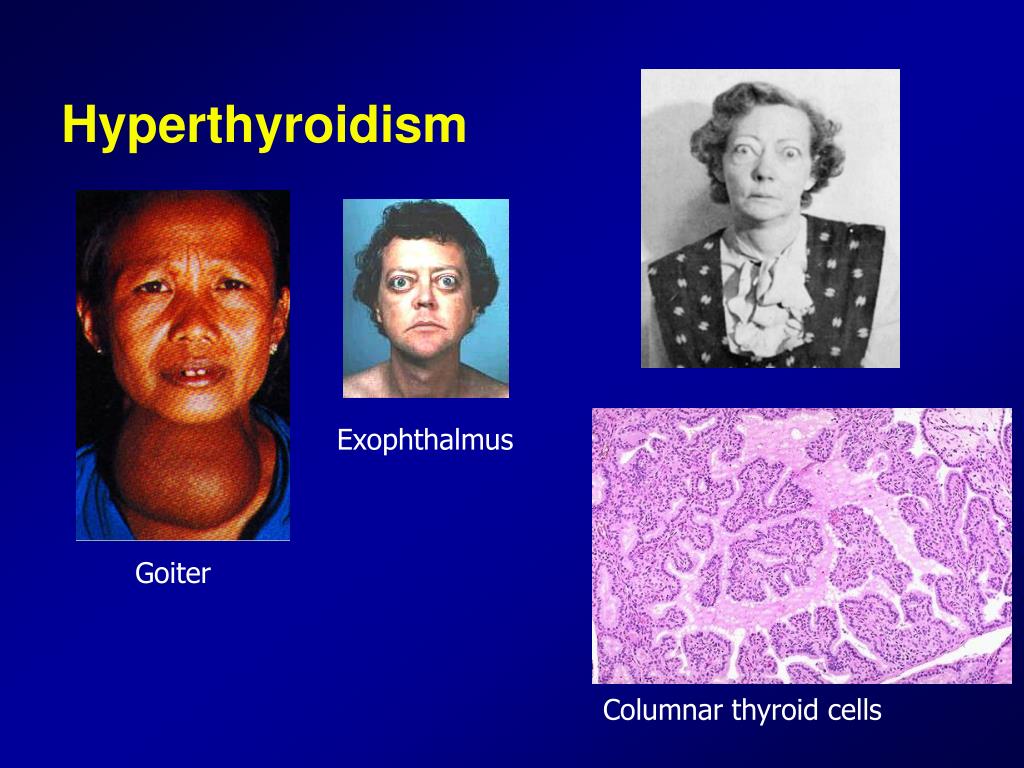 Hyperthyroidism

Exophthalmus

Goiter

Columnar thyroid cells